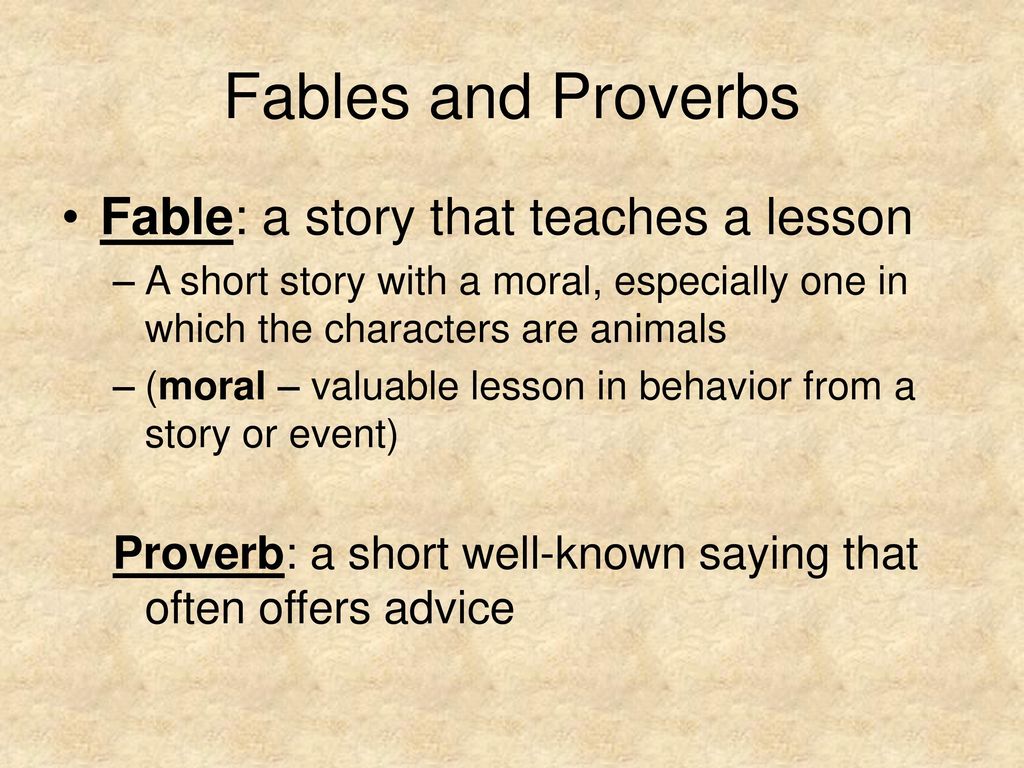 Fables and Proverbs

• Fable: a story that teaches a lesson
– A short story with a moral, especially one in which the characters are animals
– (moral – valuable lesson in behavior from a story or event)

Proverb: a short well-known saying that often offers advice